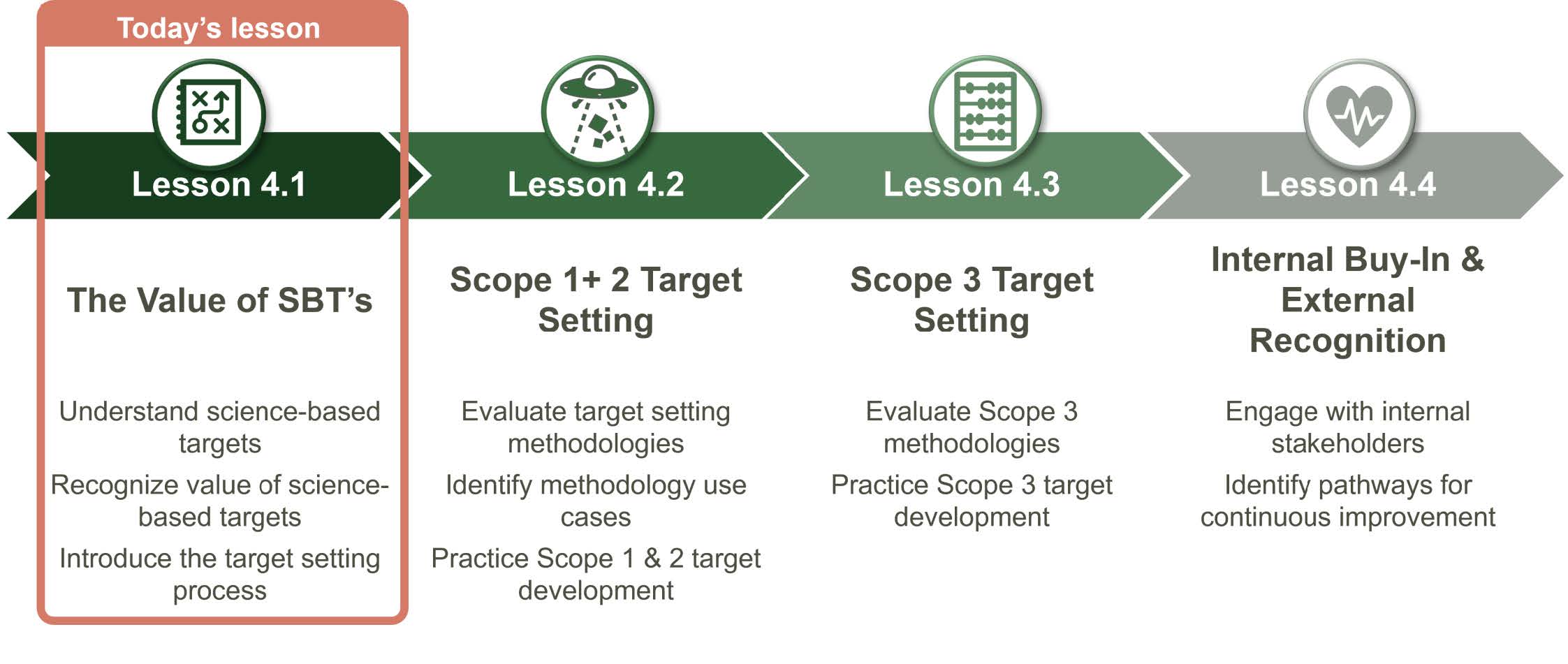 Today's lesson

Lesson 4.1

The Value of SBT's

Understand science-based targets

Recognize value of science-based targets

Introduce the target setting process

Lesson 4.2

Scope 1+ 2 Target Setting

Evaluate target setting methodologies

Identify methodology use cases

Practice Scope 1 & 2 target development

Lesson 4.3

Scope 3 Target Setting

Evaluate Scope 3 methodologies

Practice Scope 3 target development

Lesson 4.4

Internal Buy-In & External Recognition

Engage with internal stakeholders

Identify pathways for continuous improvement